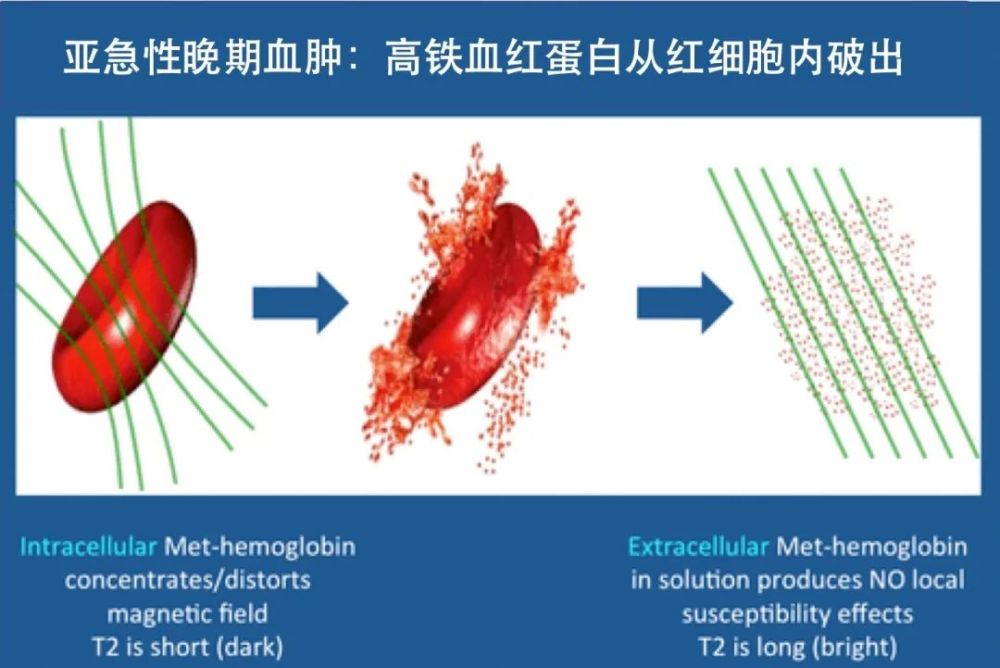 亚急性晚期血肿：高铁血红蛋白从红细胞内破出

Intracellular Met-hemoglobin concentrates/distorts magnetic field T2 is short (dark)

Extracellular Met-hemoglobin in solution produces NO local susceptibility effects T2 is long (bright)